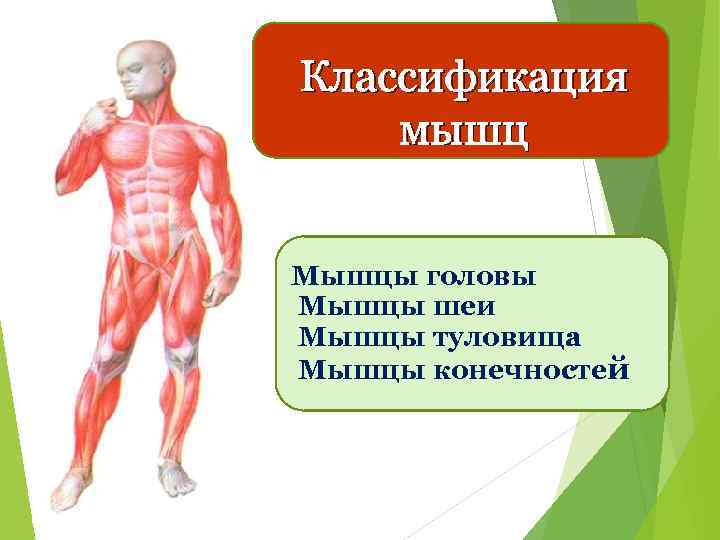 Классификация мышц

Мышцы головы
Мышцы шеи
Мышцы туловища
Мышцы конечностей